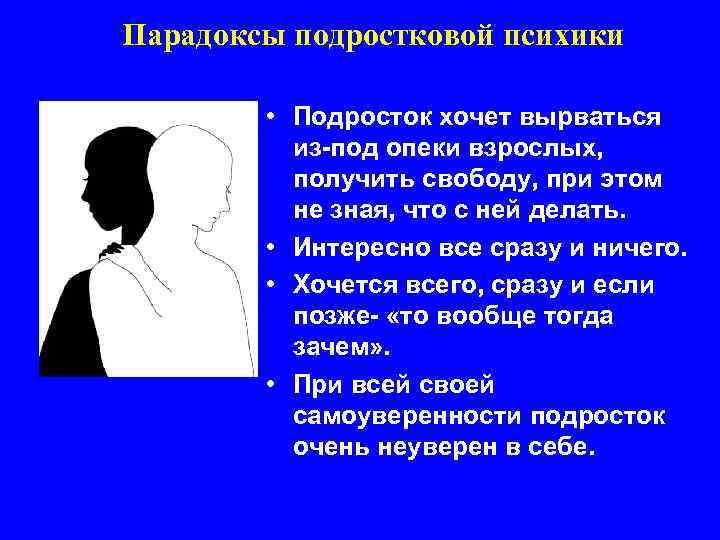 Парадоксы подростковой психики

• Подросток хочет вырваться из-под опеки взрослых, получить свободу, при этом не зная, что с ней делать.
• Интересно все сразу и ничего.
• Хочется всего, сразу и если позже- «то вообще тогда зачем».
• При всей своей самоуверенности подросток очень неуверен в себе.